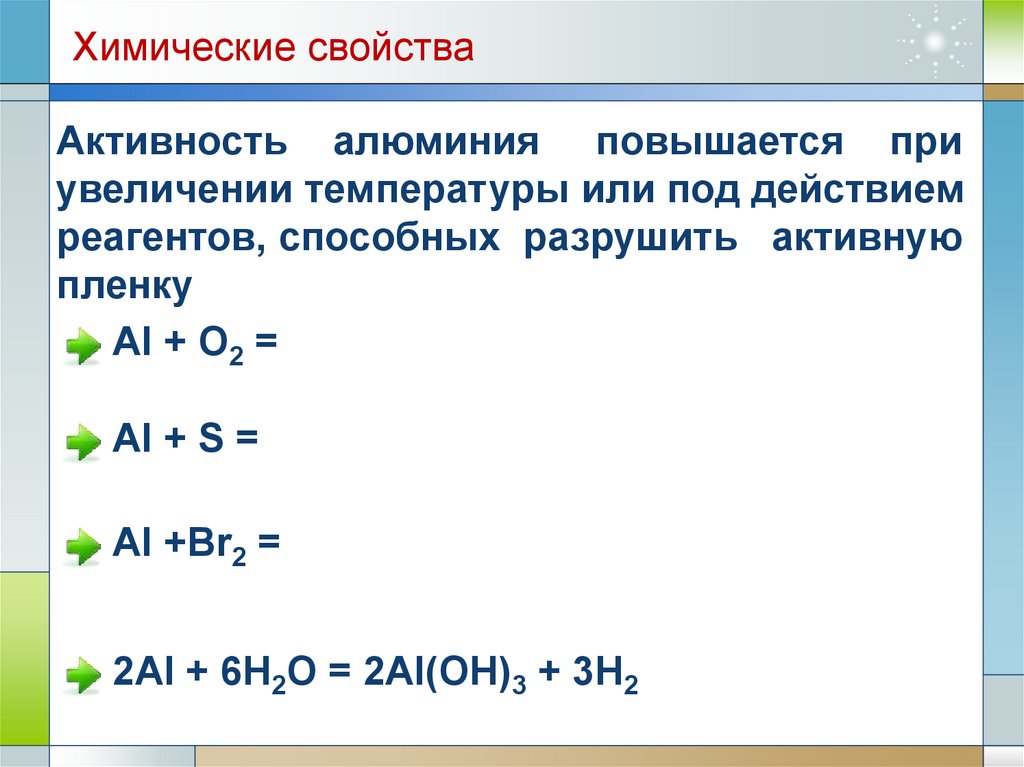 Химические свойства

Активность алюминия повышается при увеличении температуры или под действием реагентов, способных разрушить активную пленку

$Al + O_2 =$

$Al + S =$

$Al + Br_2 =$

$2Al + 6H_2O = 2Al(OH)_3 + 3H_2$